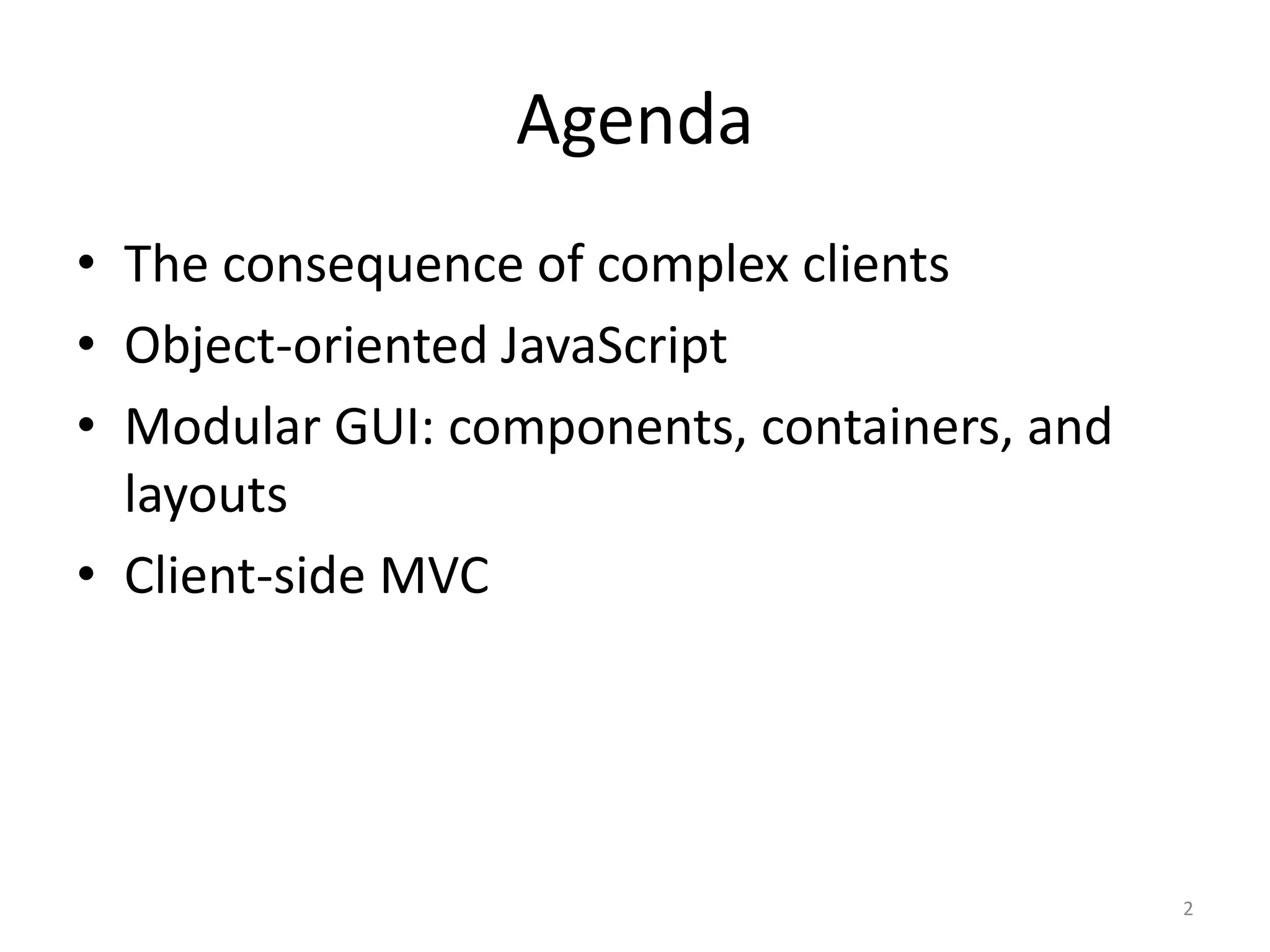 Agenda

• The consequence of complex clients
• Object-oriented JavaScript
• Modular GUI: components, containers, and layouts
• Client-side MVC

2